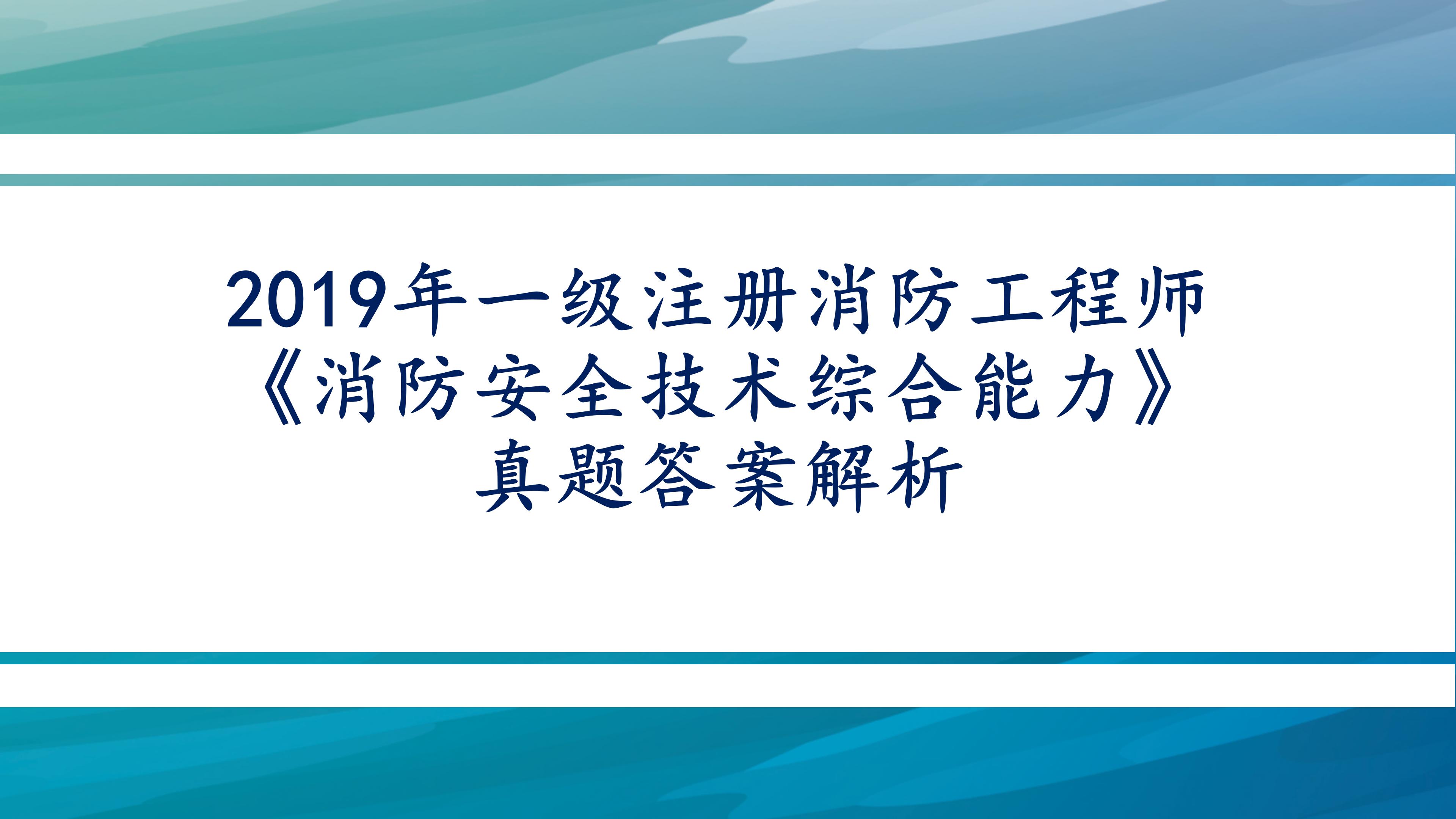 2019年一级注册消防工程师
《消防安全技术综合能力》
真题答案解析